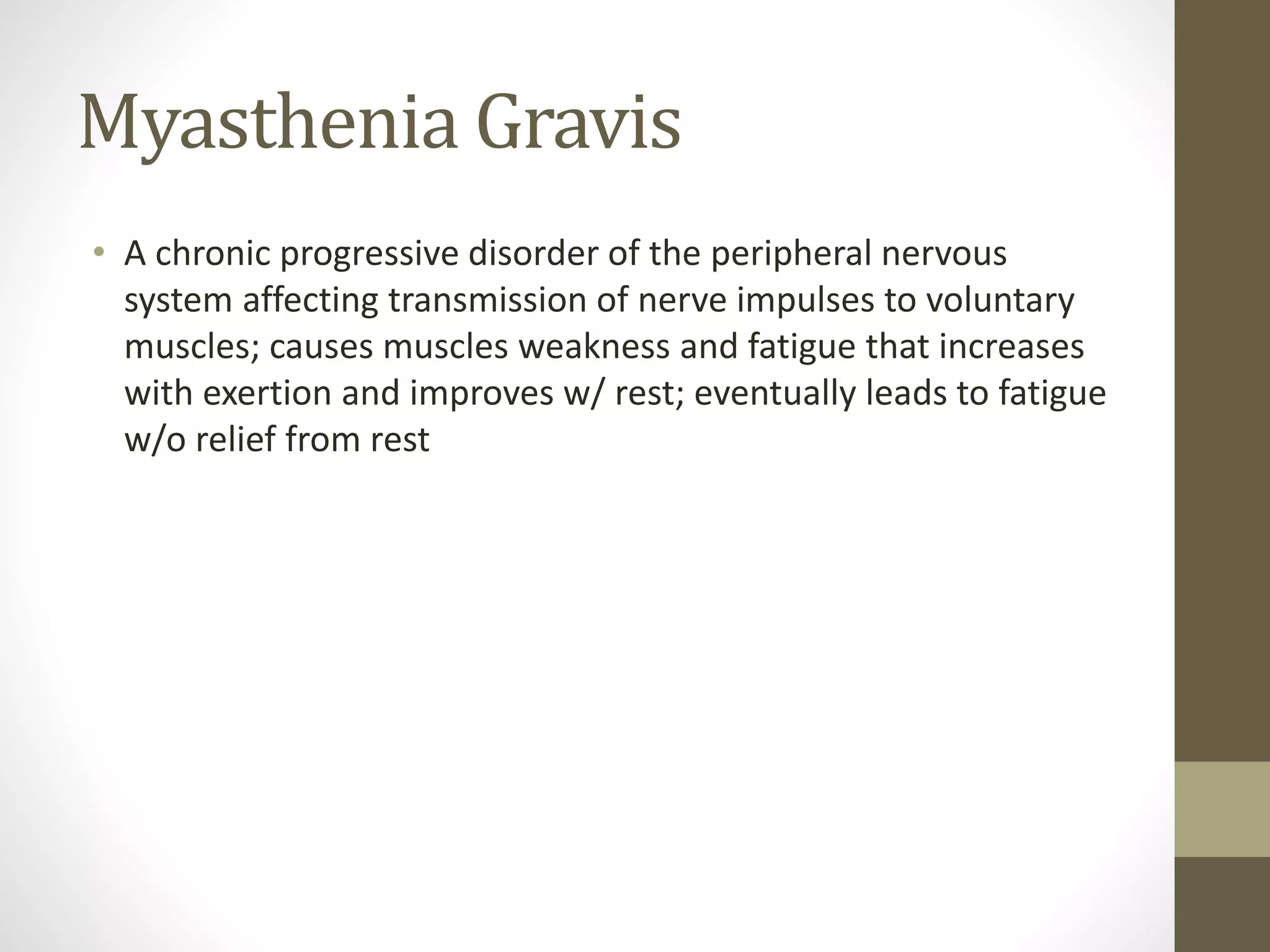 Myasthenia Gravis

• A chronic progressive disorder of the peripheral nervous system affecting transmission of nerve impulses to voluntary muscles; causes muscles weakness and fatigue that increases with exertion and improves w/ rest; eventually leads to fatigue w/o relief from rest